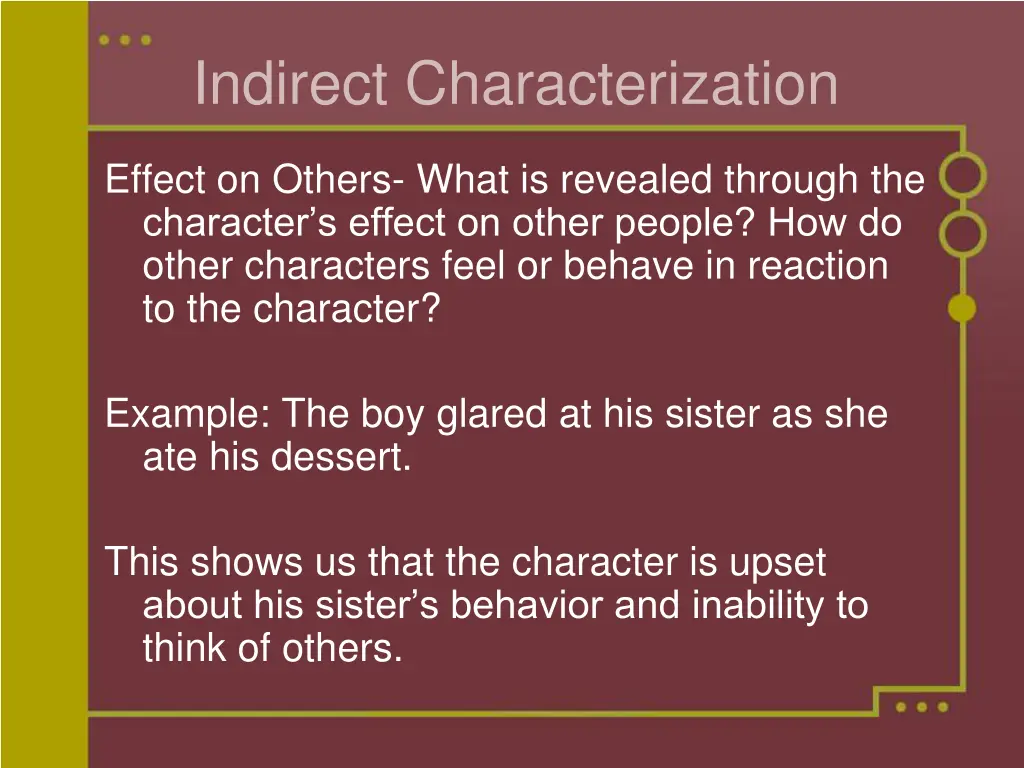 Indirect Characterization

Effect on Others- What is revealed through the character’s effect on other people? How do other characters feel or behave in reaction to the character?

Example: The boy glared at his sister as she ate his dessert.

This shows us that the character is upset about his sister’s behavior and inability to think of others.